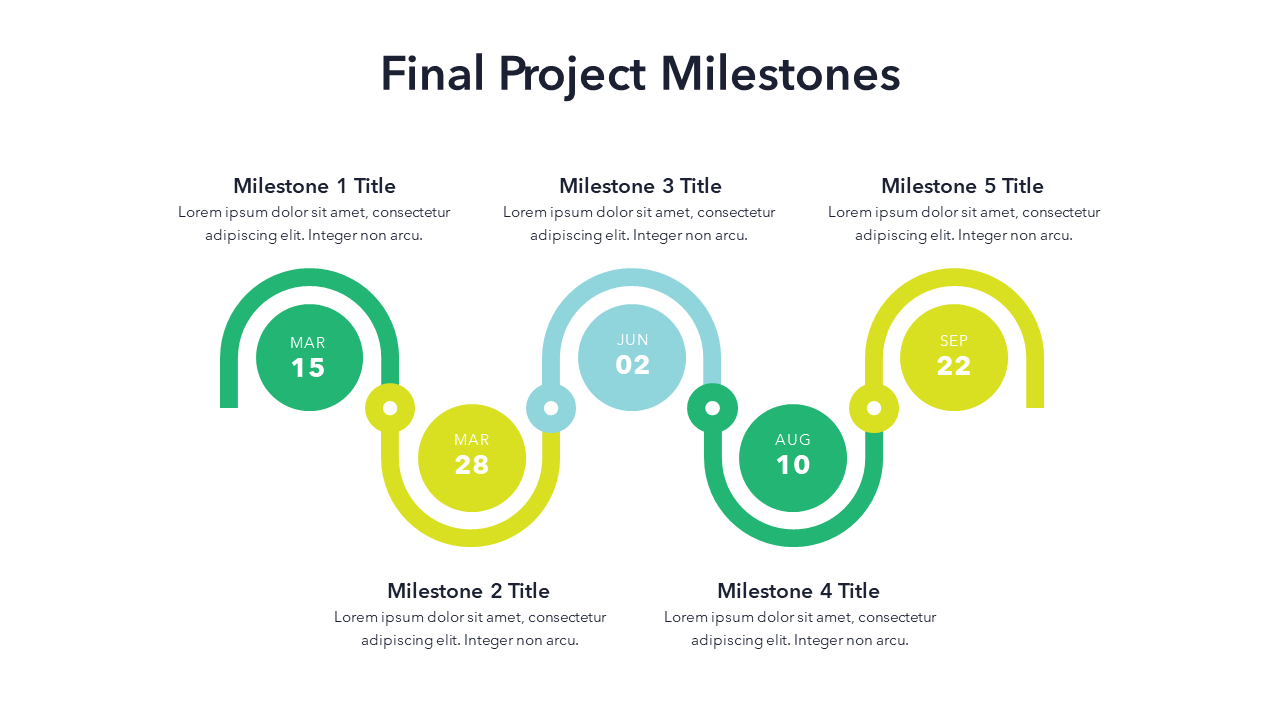 Final Project Milestones

Milestone 1 Title
Lorem ipsum dolor sit amet, consectetur adipiscing elit. Integer non arcu.

Milestone 3 Title
Lorem ipsum dolor sit amet, consectetur adipiscing elit. Integer non arcu.

Milestone 5 Title
Lorem ipsum dolor sit amet, consectetur adipiscing elit. Integer non arcu.

MAR
15

MAR
28

JUN
02

AUG
10

SEP
22

Milestone 2 Title
Lorem ipsum dolor sit amet, consectetur adipiscing elit. Integer non arcu.

Milestone 4 Title
Lorem ipsum dolor sit amet, consectetur adipiscing elit. Integer non arcu.